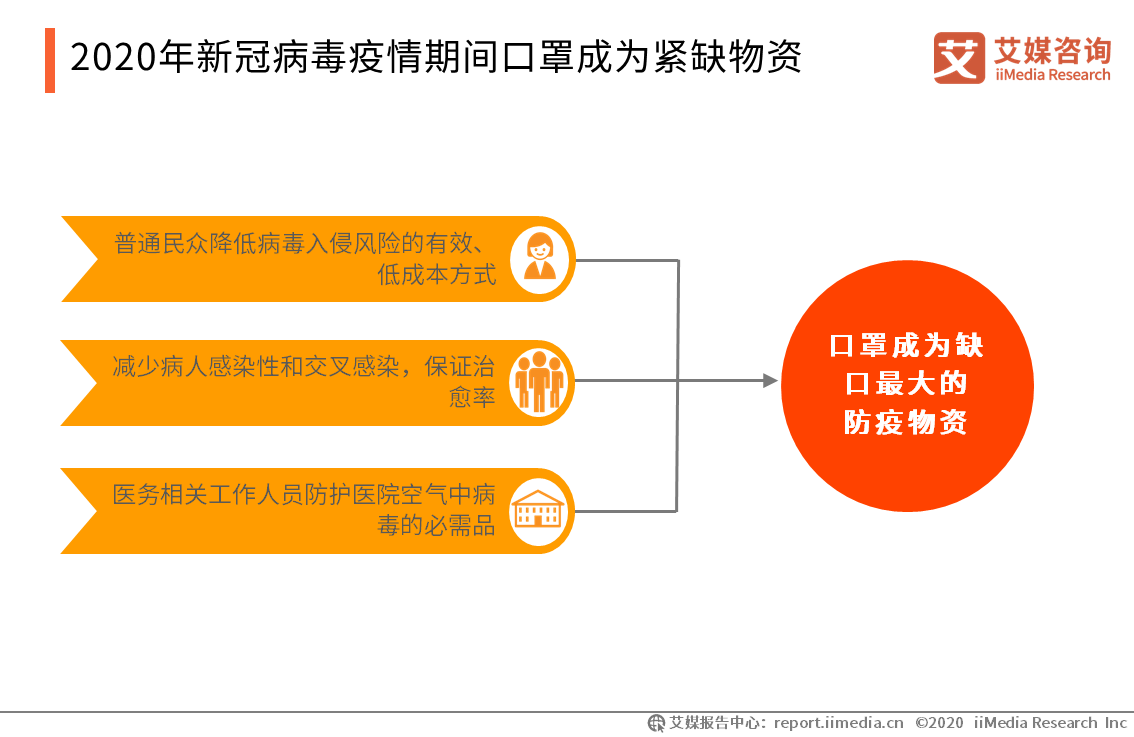 2020年新冠病毒疫情期间口罩成为紧缺物资

艾媒咨询
iiMedia Research

普通民众降低病毒入侵风险的有效、低成本方式

减少病人感染性和交叉感染，保证治愈率

医务相关工作人员防护医院空气中病毒的必需品

口罩成为缺口最大的防疫物资

艾媒报告中心：report.iimedia.cn ©2020 iiMedia Research Inc